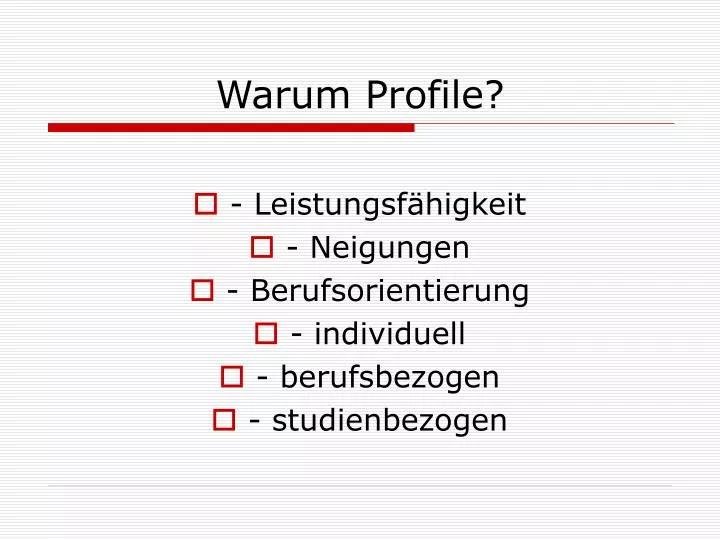 Warum Profile?

- Leistungsfähigkeit
- Neigungen
- Berufsorientierung
- individuell
- berufsbezogen
- studienbezogen